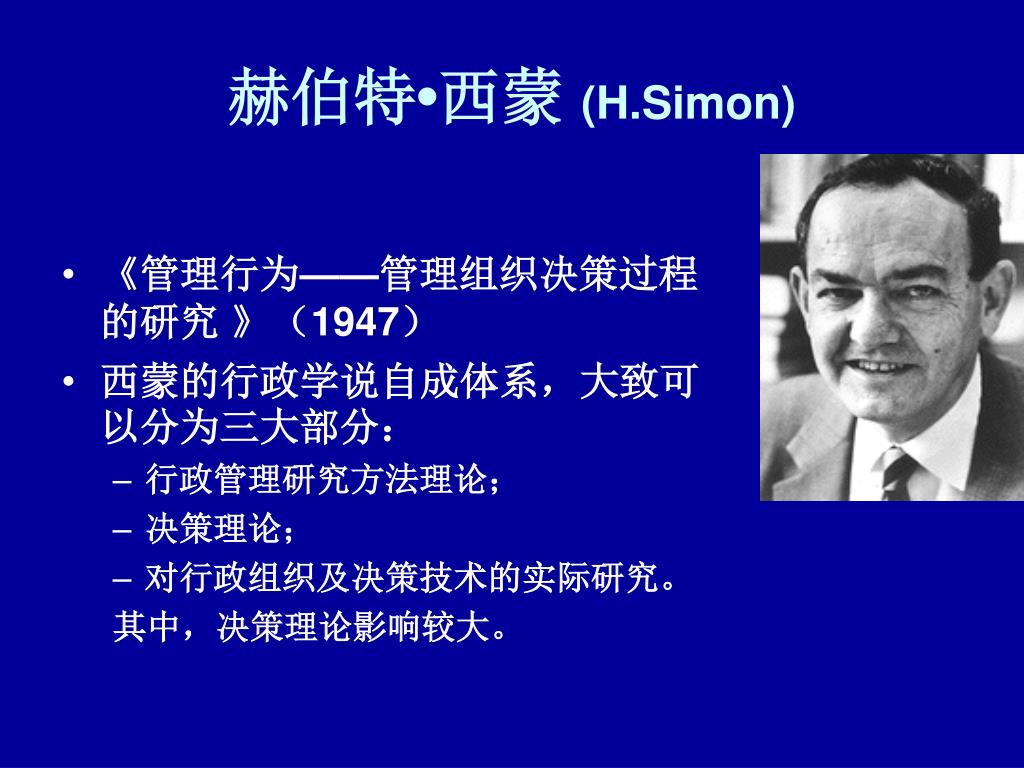 赫伯特•西蒙 (H.Simon)

• 《管理行为——管理组织决策过程的研究 》（1947）

• 西蒙的行政学说自成体系，大致可以分为三大部分：

– 行政管理研究方法理论；

– 决策理论；

– 对行政组织及决策技术的实际研究。

其中，决策理论影响较大。